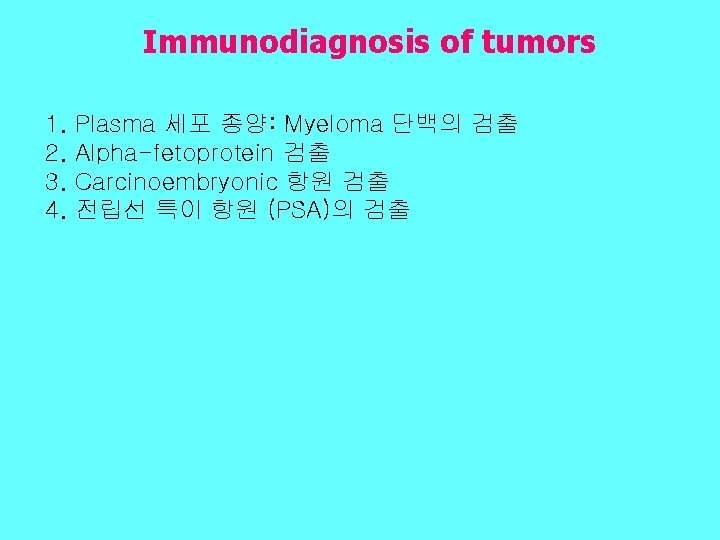 Immunodiagnosis of tumors

1. Plasma 세포 종양: Myeloma 단백의 검출
2. Alpha-fetoprotein 검출
3. Carcinoembryonic 항원 검출
4. 전립선 특이 항원 (PSA)의 검출